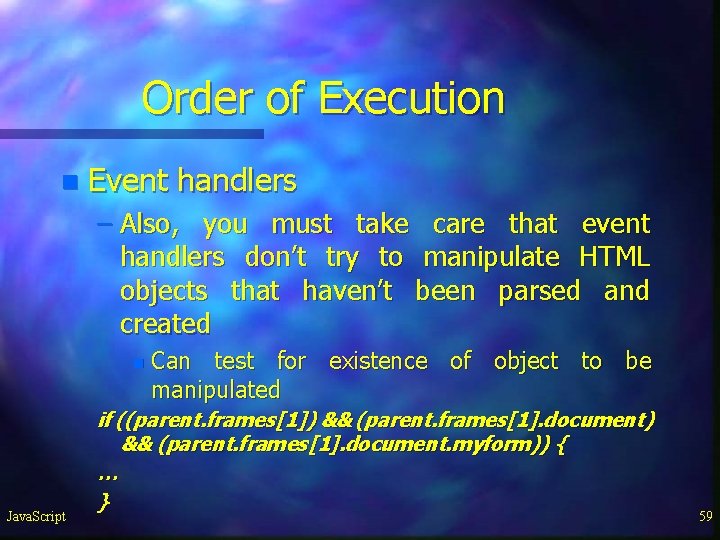 Order of Execution

Event handlers

– Also, you must take care that event handlers don't try to manipulate HTML objects that haven't been parsed and created

Can test for existence of object to be manipulated

if ((parent.frames[1]) && (parent.frames[1].document) && (parent.frames[1].document.myform)) {
...
}

JavaScript

59